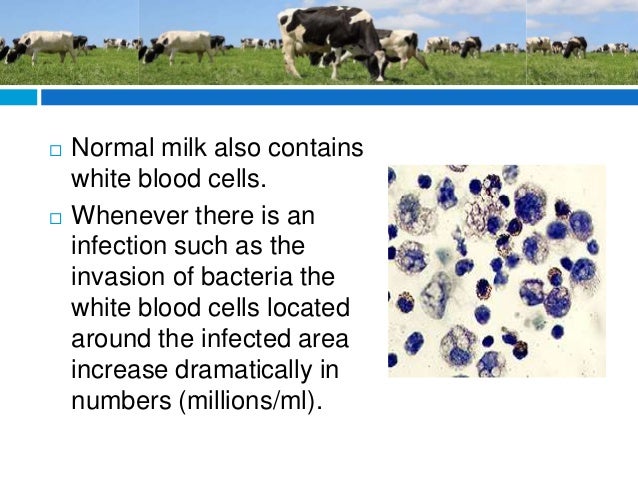 □ Normal milk also contains white blood cells.

□ Whenever there is an infection such as the invasion of bacteria the white blood cells located around the infected area increase dramatically in numbers (millions/ml).